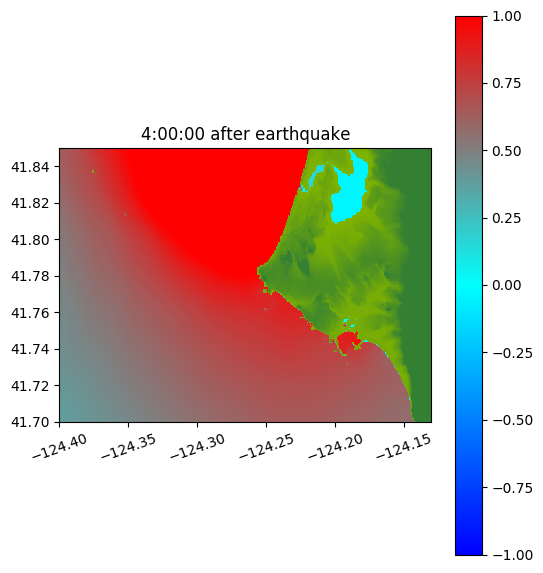 4:00:00 after earthquake

41.84
41.82
41.80
41.78
41.76
41.74
41.72
41.70

−124.40
−124.35
−124.30
−124.25
−124.20
−124.15

1.00
0.75
0.50
0.25
0.00
−0.25
−0.50
−0.75
−1.00